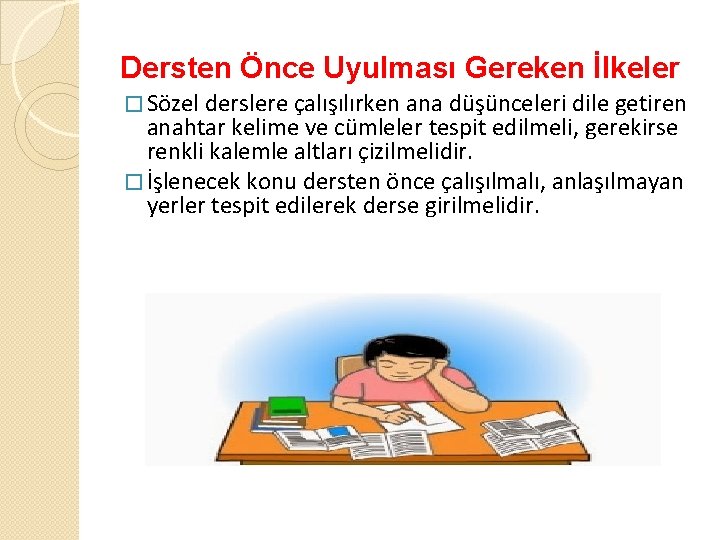 Dersten Önce Uyulması Gereken İlkeler

□ Sözel derslere çalışılırken ana düşünceleri dile getiren anahtar kelime ve cümleler tespit edilmeli, gerekirse renkli kalemle altları çizilmelidir.

□ İşlenecek konu dersten önce çalışılmalı, anlaşılmayan yerler tespit edilerek derse girilmelidir.